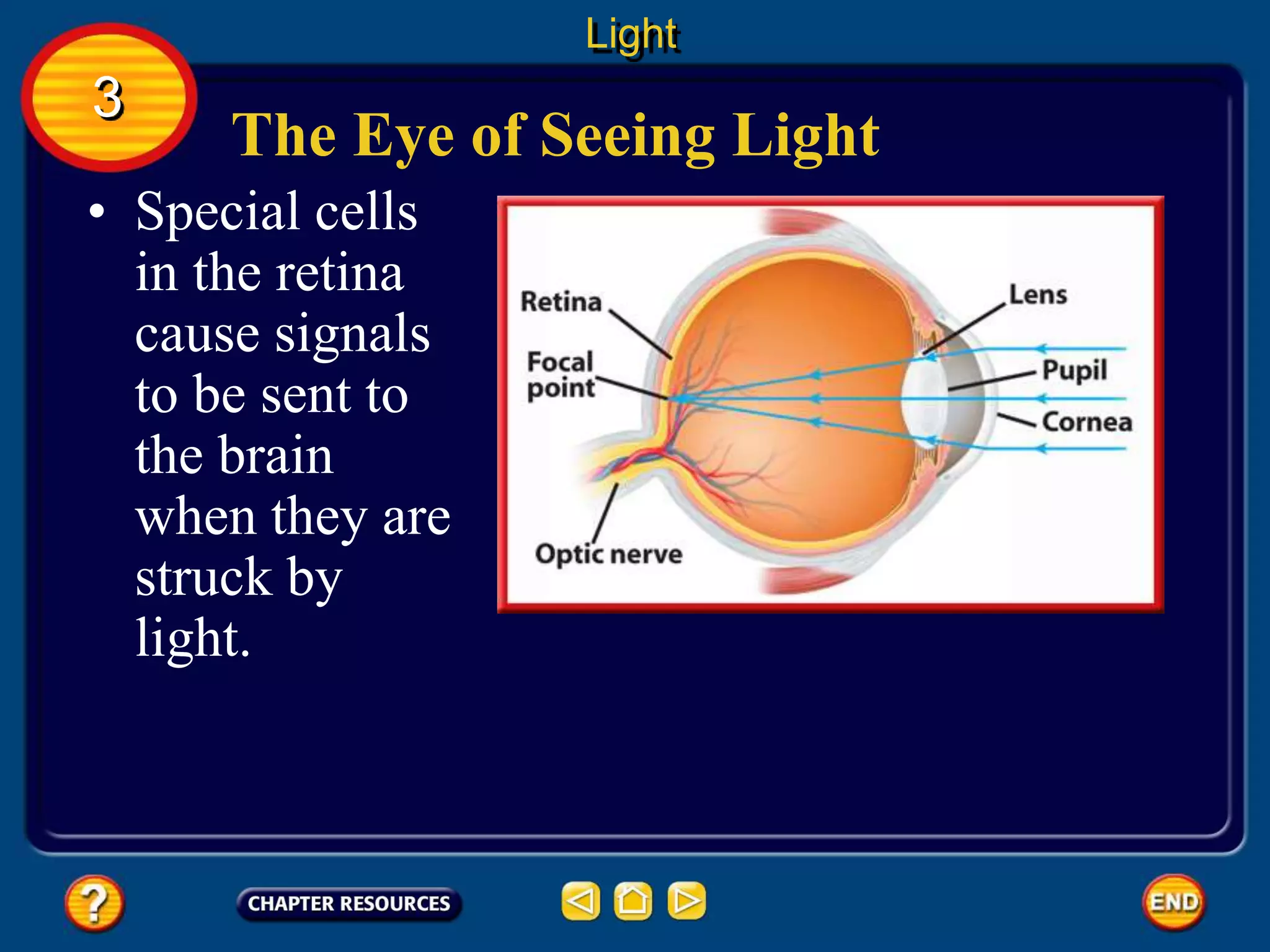 Light

3

The Eye of Seeing Light

• Special cells in the retina cause signals to be sent to the brain when they are struck by light.

Retina

Focal point

Optic nerve

Lens

Pupil

Cornea

?

CHAPTER RESOURCES

END